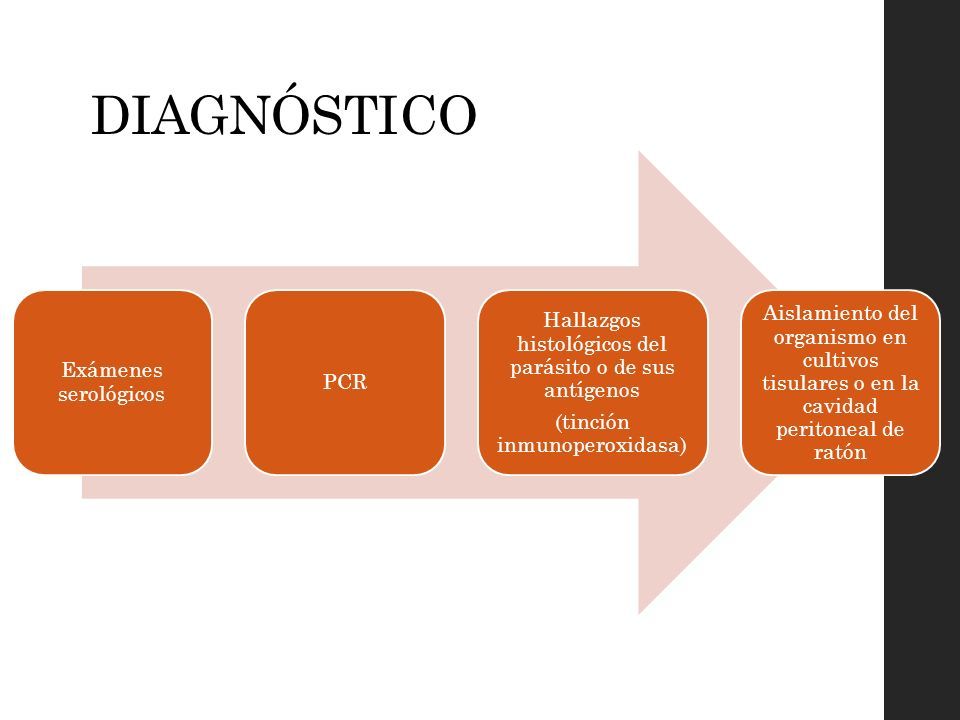 DIAGNÓSTICO

Exámenes serológicos

PCR

Hallazgos histológicos del parásito o de sus antígenos

(tinción inmunoperoxidasa)

Aislamiento del organismo en cultivos tisulares o en la cavidad peritoneal de ratón